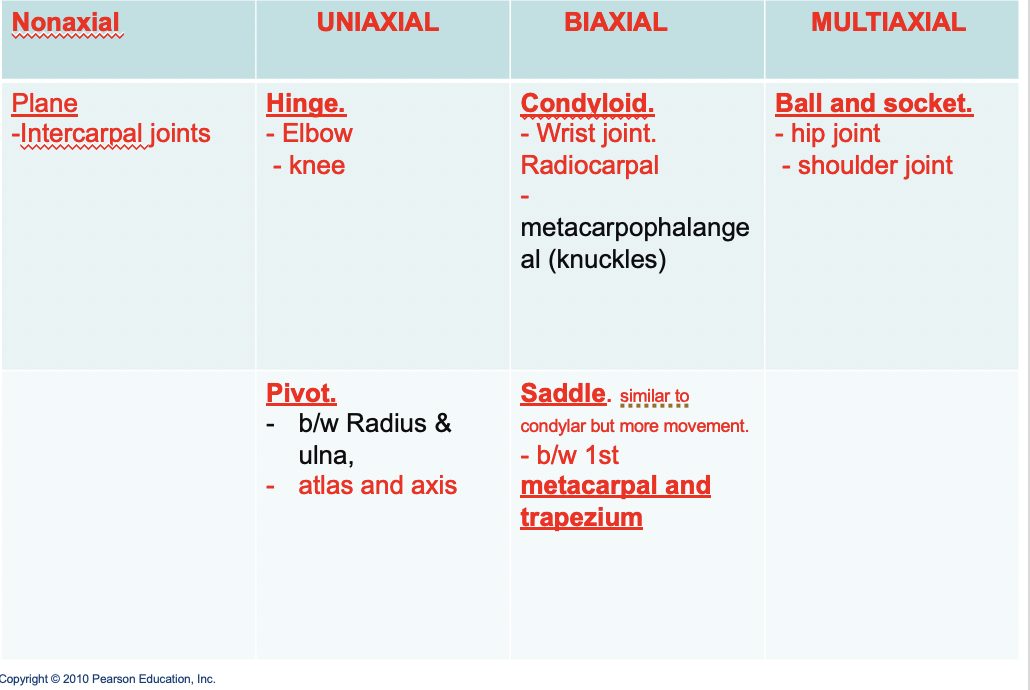 | Nonaxial | UNIAXIAL | BIAXIAL | MULTIAXIAL |
|---|---|---|---|
| Plane -Intercarpal joints | Hinge. - Elbow - knee | Condyloid. - Wrist joint. Radiocarpal - metacarpophalangeal (knuckles) | Ball and socket. - hip joint - shoulder joint |
| | Pivot. - b/w Radius & ulna, - atlas and axis | Saddle. similar to condylar but more movement. - b/w 1st metacarpal and trapezium | |

Copyright © 2010 Pearson Education, Inc.